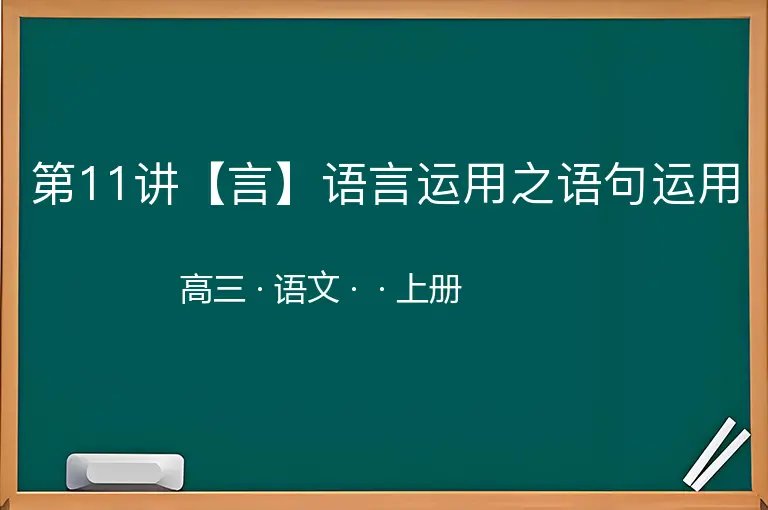 第11讲【言】语言运用之语句运用

高三 · 语文 · · 上册